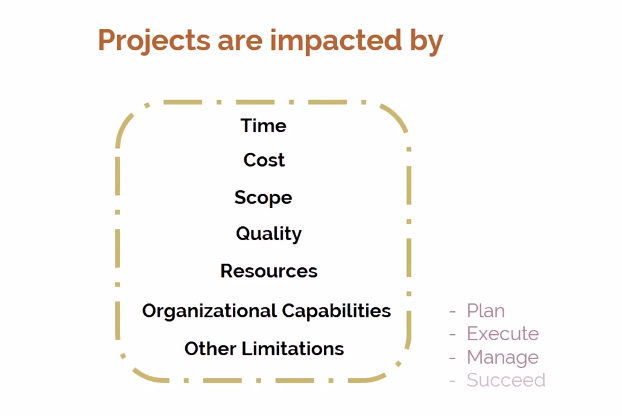 Projects are impacted by

Time

Cost

Scope

Quality

Resources

Organizational Capabilities

Other Limitations

- Plan
- Execute
- Manage
- Succeed